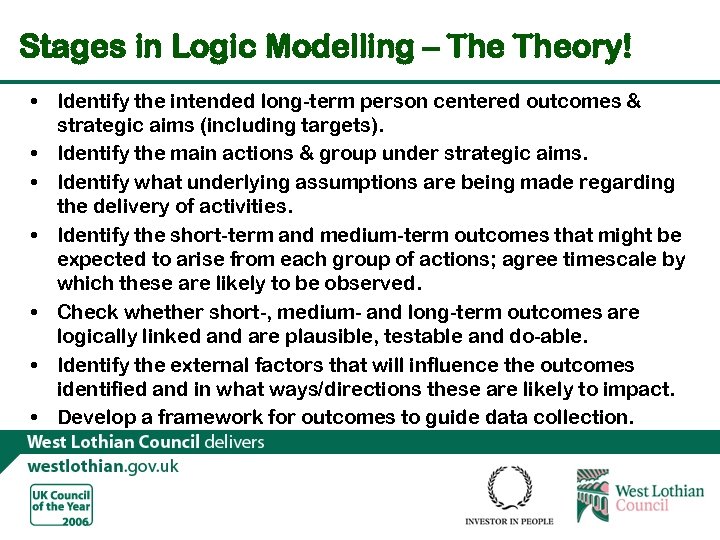 Stages in Logic Modelling – The Theory!

• Identify the intended long-term person centered outcomes & strategic aims (including targets).
• Identify the main actions & group under strategic aims.
• Identify what underlying assumptions are being made regarding the delivery of activities.
• Identify the short-term and medium-term outcomes that might be expected to arise from each group of actions; agree timescale by which these are likely to be observed.
• Check whether short-, medium- and long-term outcomes are logically linked and are plausible, testable and do-able.
• Identify the external factors that will influence the outcomes identified and in what ways/directions these are likely to impact.
• Develop a framework for outcomes to guide data collection.

West Lothian Council delivers

westlothian.gov.uk

UK Council of the Year 2006

INVESTOR IN PEOPLE

West Lothian Council